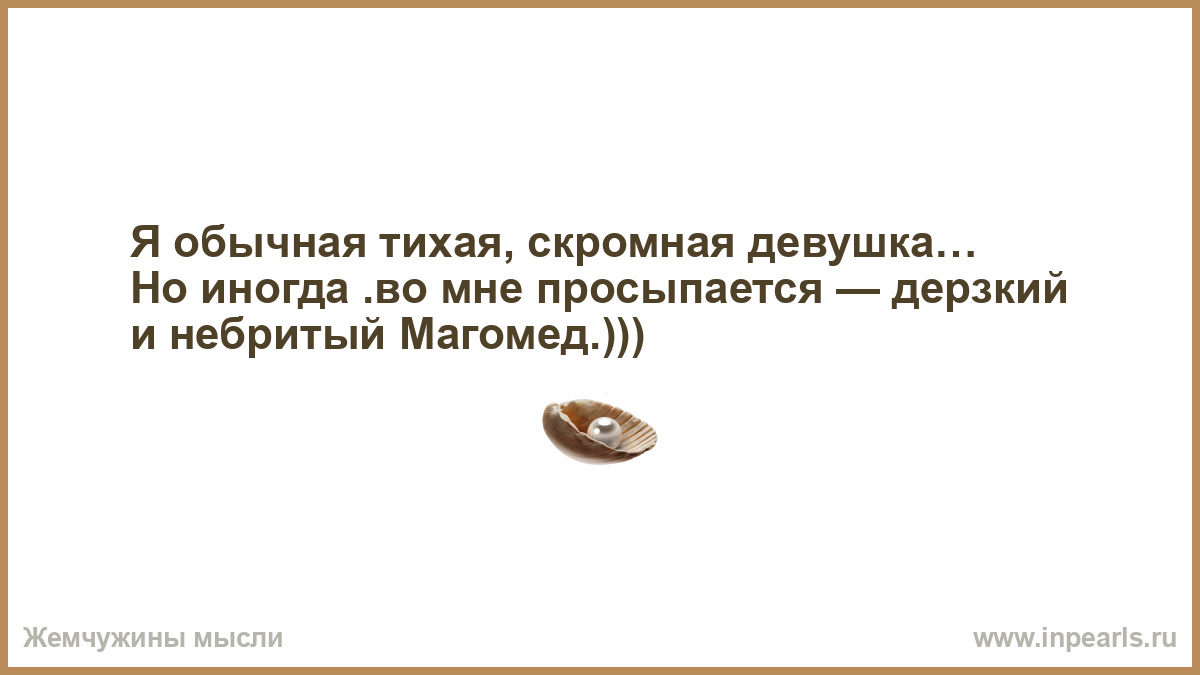 Я обычная тихая, скромная девушка…
Но иногда .во мне просыпается — дерзкий и небритый Магомед.)))

Жемчужины мысли

www.inpearls.ru